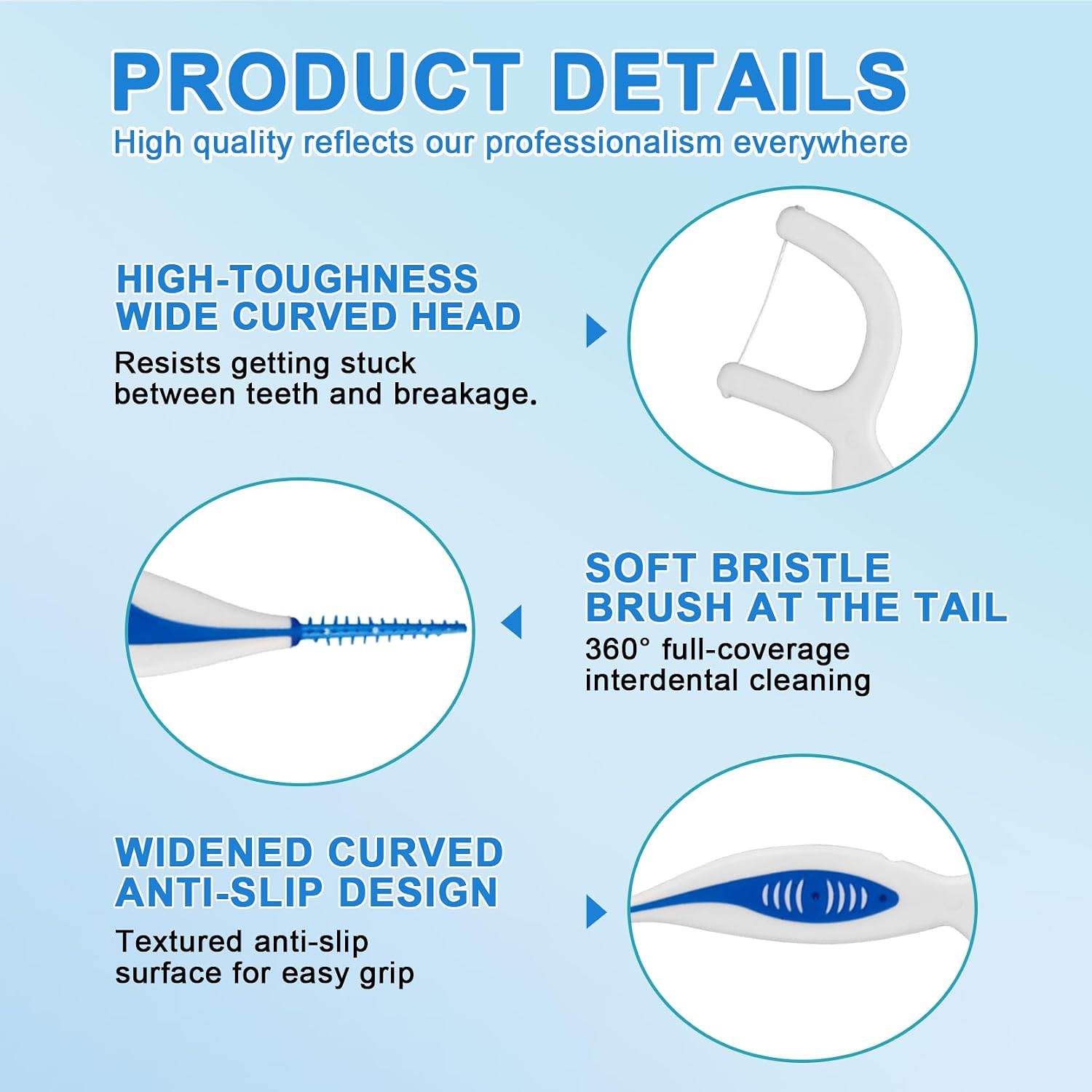 PRODUCT DETAILS
High quality reflects our professionalism everywhere

HIGH-TOUGHNESS WIDE CURVED HEAD
Resists getting stuck between teeth and breakage.

SOFT BRISTLE BRUSH AT THE TAIL
360° full-coverage interdental cleaning

WIDENED CURVED ANTI-SLIP DESIGN
Textured anti-slip surface for easy grip